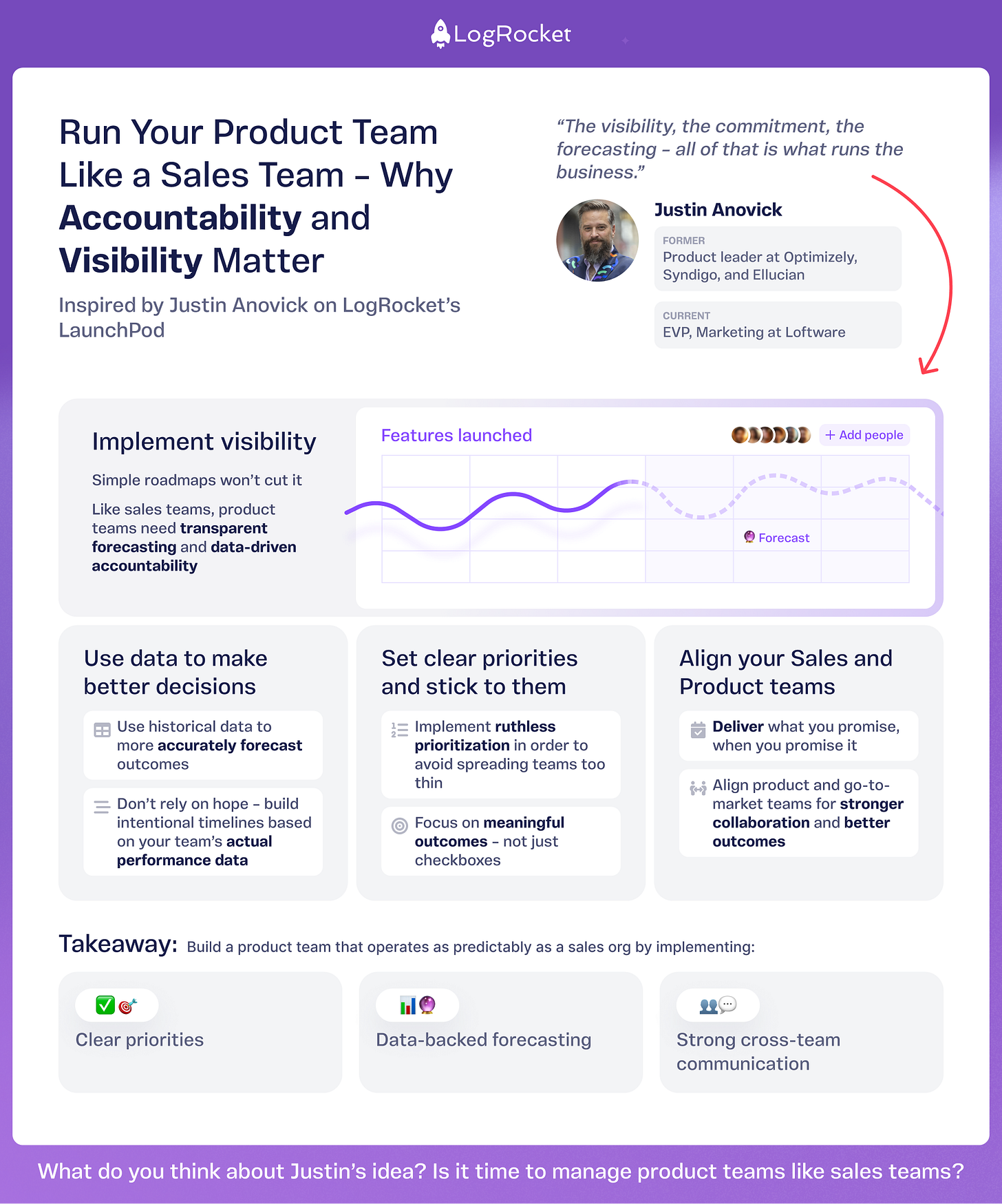 LogRocket

Run Your Product Team Like a Sales Team – Why Accountability and Visibility Matter

Inspired by Justin Anovick on LogRocket's LaunchPod

"The visibility, the commitment, the forecasting – all of that is what runs the business."

Justin Anovick

FORMER
Product leader at Optimizely, Syndigo, and Ellucian

CURRENT
EVP, Marketing at Loftware

Implement visibility

Simple roadmaps won't cut it

Like sales teams, product teams need transparent forecasting and data-driven accountability

Features launched

+ Add people

Forecast

Use data to make better decisions

Use historical data to more accurately forecast outcomes

Don't rely on hope – build intentional timelines based on your team's actual performance data

Set clear priorities and stick to them

Implement ruthless prioritization in order to avoid spreading teams too thin

Focus on meaningful outcomes – not just checkboxes

Align your Sales and Product teams

Deliver what you promise, when you promise it

Align product and go-to-market teams for stronger collaboration and better outcomes

Takeaway: Build a product team that operates as predictably as a sales org by implementing:

Clear priorities

Data-backed forecasting

Strong cross-team communication

What do you think about Justin's idea? Is it time to manage product teams like sales teams?